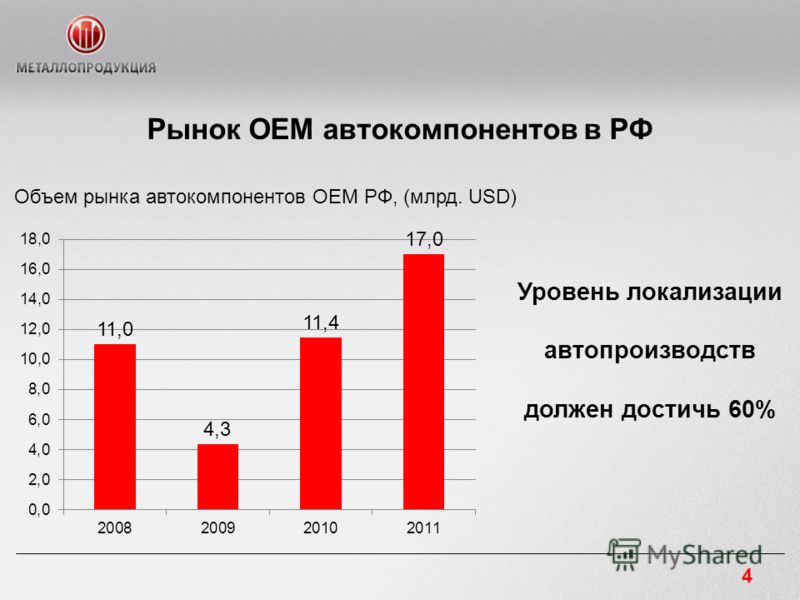 МЕТАЛЛОПРОДУКЦИЯ

Рынок OEM автокомпонентов в РФ

Объем рынка автокомпонентов OEM РФ, (млрд. USD)

18,0
16,0
14,0
12,0
10,0
8,0
6,0
4,0
2,0
0,0

11,0
4,3
11,4
17,0

2008
2009
2010
2011

Уровень локализации

автопроизводств

должен достичь 60%

MyShared

4